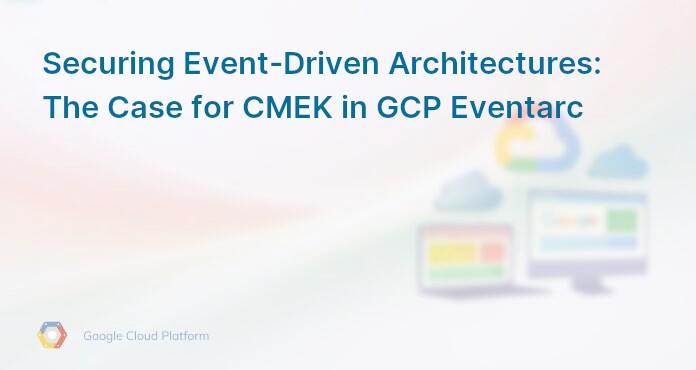 Securing Event-Driven Architectures: The Case for CMEK in GCP Eventarc

Google Cloud Platform